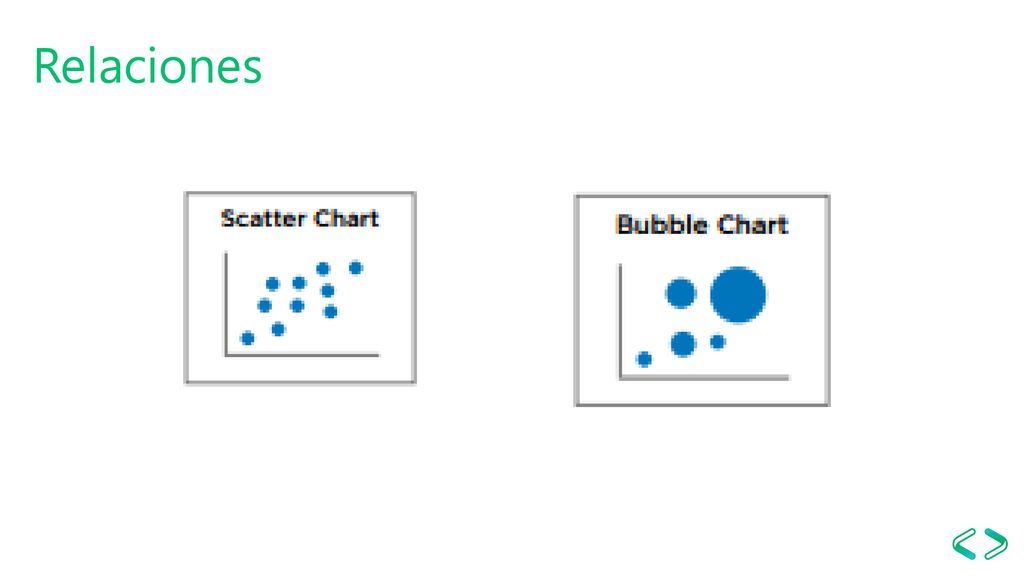 Relaciones

Scatter Chart

Bubble Chart